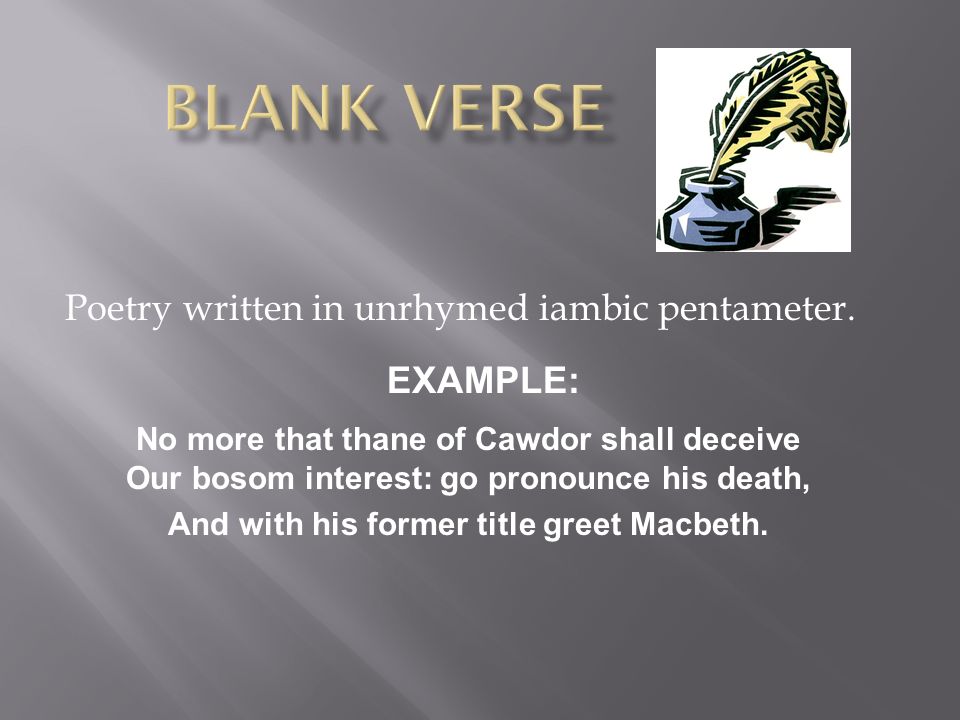 BLANK VERSE

Poetry written in unrhymed iambic pentameter.

EXAMPLE:

No more that thane of Cawdor shall deceive
Our bosom interest: go pronounce his death,
And with his former title greet Macbeth.